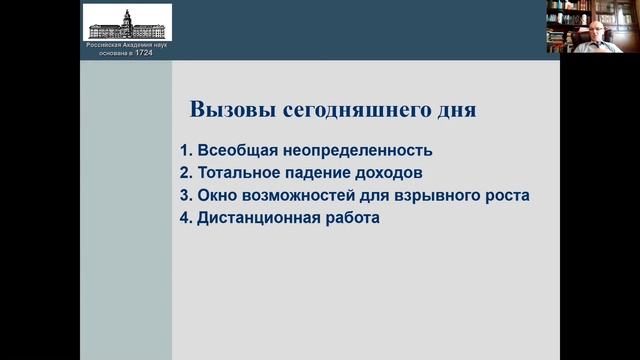 Российская Академия наук
основана в 1724

Вызовы сегодняшнего дня

1. Всеобщая неопределенность
2. Тотальное падение доходов
3. Окно возможностей для взрывного роста
4. Дистанционная работа